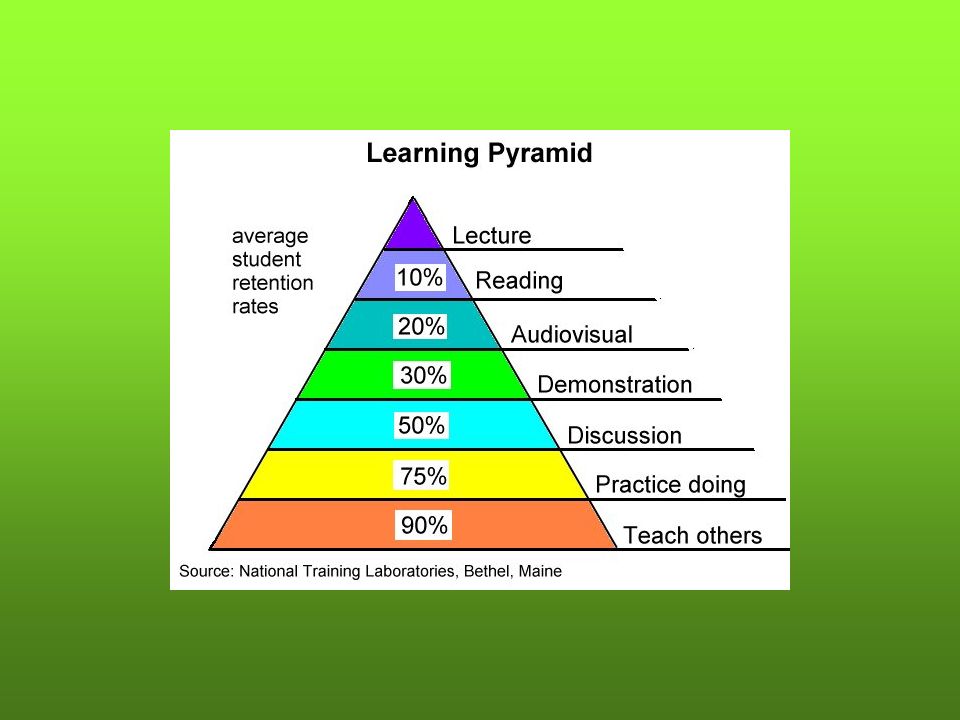 Learning Pyramid

average student retention rates

Lecture

10%

Reading

20%

Audiovisual

30%

Demonstration

50%

Discussion

75%

Practice doing

90%

Teach others

Source: National Training Laboratories, Bethel, Maine